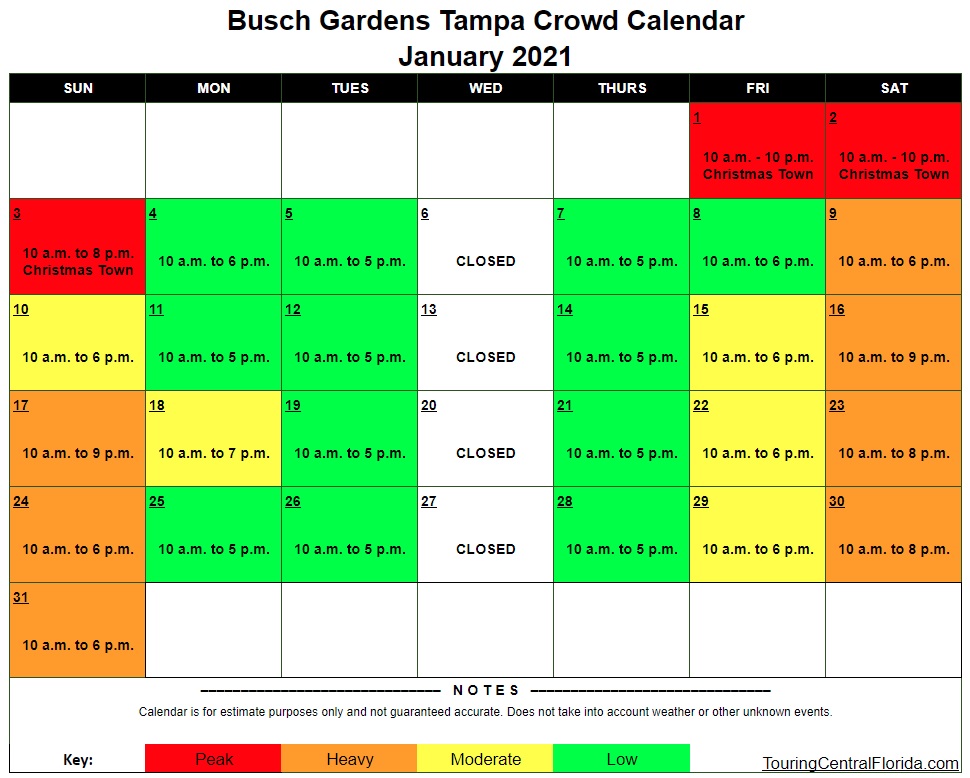 Busch Gardens Tampa Crowd Calendar
January 2021

| SUN | MON | TUES | WED | THURS | FRI | SAT |
|---|---|---|---|---|---|---|
| | | | | | 1 10 a.m. - 10 p.m. Christmas Town | 2 10 a.m. - 10 p.m. Christmas Town |
| 3 10 a.m. to 8 p.m. Christmas Town | 4 10 a.m. to 6 p.m. | 5 10 a.m. to 5 p.m. | 6 CLOSED | 7 10 a.m. to 5 p.m. | 8 10 a.m. to 6 p.m. | 9 10 a.m. to 6 p.m. |
| 10 10 a.m. to 6 p.m. | 11 10 a.m. to 5 p.m. | 12 10 a.m. to 5 p.m. | 13 CLOSED | 14 10 a.m. to 5 p.m. | 15 10 a.m. to 6 p.m. | 16 10 a.m. to 9 p.m. |
| 17 10 a.m. to 9 p.m. | 18 10 a.m. to 7 p.m. | 19 10 a.m. to 5 p.m. | 20 CLOSED | 21 10 a.m. to 5 p.m. | 22 10 a.m. to 6 p.m. | 23 10 a.m. to 8 p.m. |
| 24 10 a.m. to 6 p.m. | 25 10 a.m. to 5 p.m. | 26 10 a.m. to 5 p.m. | 27 CLOSED | 28 10 a.m. to 5 p.m. | 29 10 a.m. to 6 p.m. | 30 10 a.m. to 8 p.m. |
| 31 10 a.m. to 6 p.m. | | | | | | |

NOTES
Calendar is for estimate purposes only and not guaranteed accurate. Does not take into account weather or other unknown events.

Key: Peak Heavy Moderate Low

TouringCentralFlorida.com